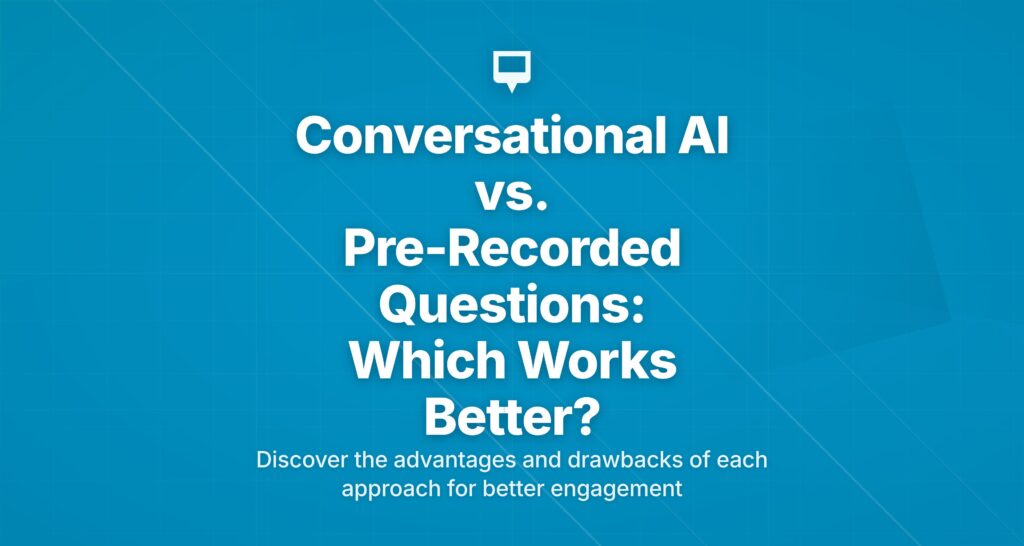 Conversational AI vs. Pre-Recorded Questions: Which Works Better?

Discover the advantages and drawbacks of each approach for better engagement